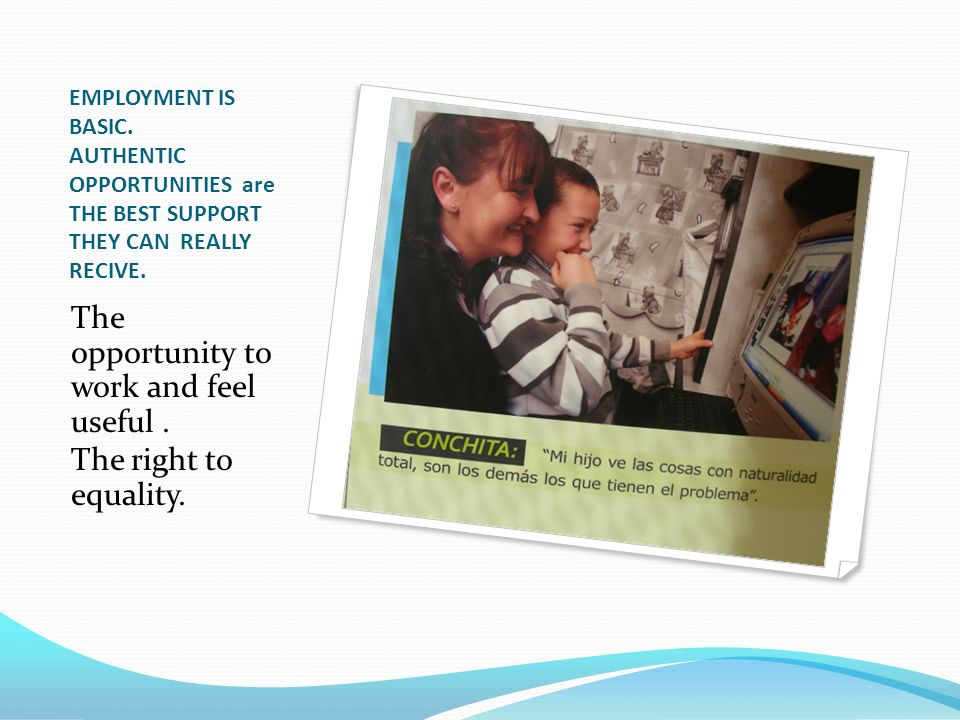 EMPLOYMENT IS BASIC.
AUTHENTIC OPPORTUNITIES are THE BEST SUPPORT THEY CAN REALLY RECIVE.

The opportunity to work and feel useful .
The right to equality.

CONCHITA: "Mi hijo ve las cosas con naturalidad total, son los demás los que tienen el problema".